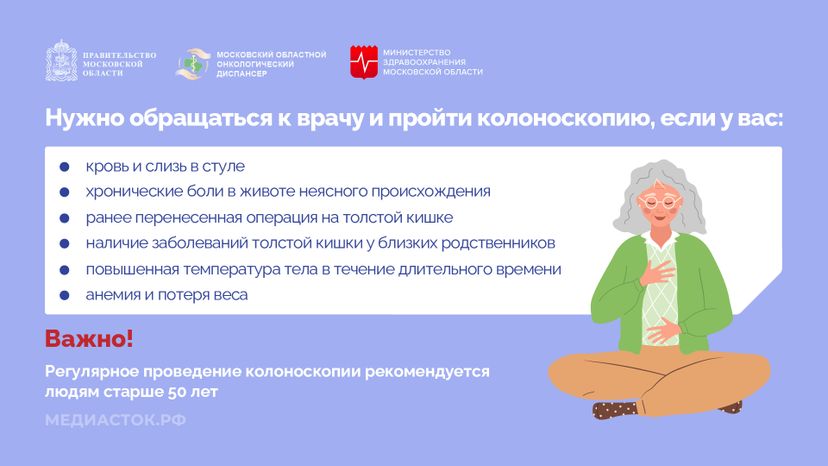 ПРАВИТЕЛЬСТВО МОСКОВСКОЙ ОБЛАСТИ

МОСКОВСКИЙ ОБЛАСТНОЙ ОНКОЛОГИЧЕСКИЙ ДИСПАНСЕР

МИНИСТЕРСТВО ЗДРАВООХРАНЕНИЯ МОСКОВСКОЙ ОБЛАСТИ

Нужно обращаться к врачу и пройти колоноскопию, если у вас:

- кровь и слизь в стуле
- хронические боли в животе неясного происхождения
- ранее перенесенная операция на толстой кишке
- наличие заболеваний толстой кишки у близких родственников
- повышенная температура тела в течение длительного времени
- анемия и потеря веса

Важно!

Регулярное проведение колоноскопии рекомендуется людям старше 50 лет

МЕДИАСТОК.РФ